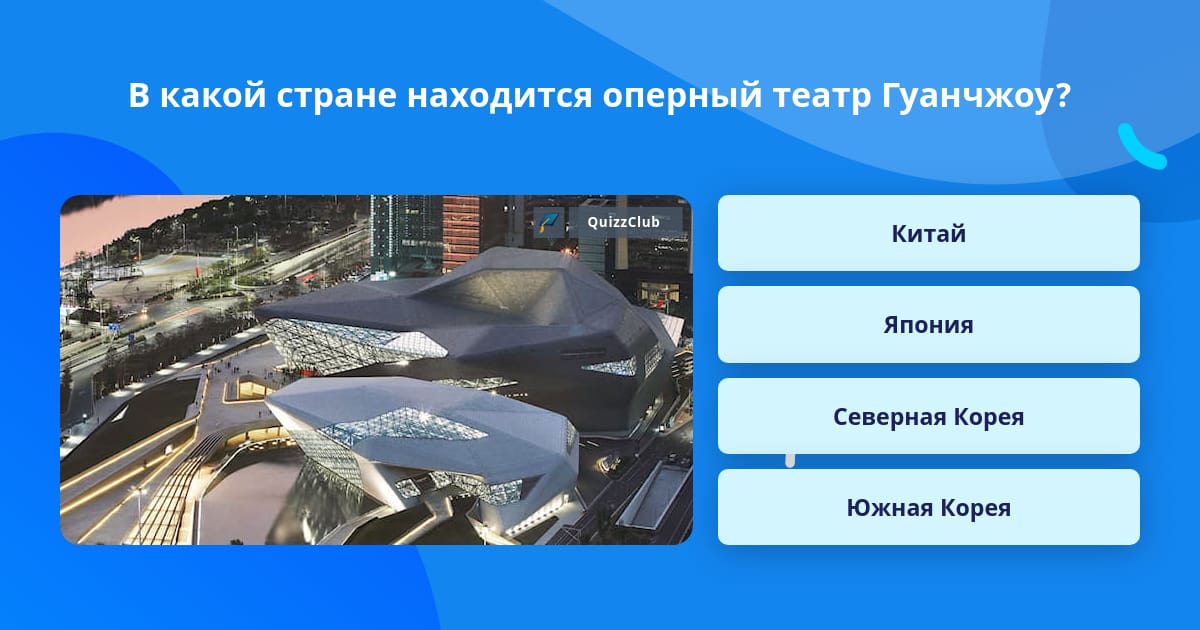 В какой стране находится оперный театр Гуанчжоу?

QuizzClub

Китай

Япония

Северная Корея

Южная Корея